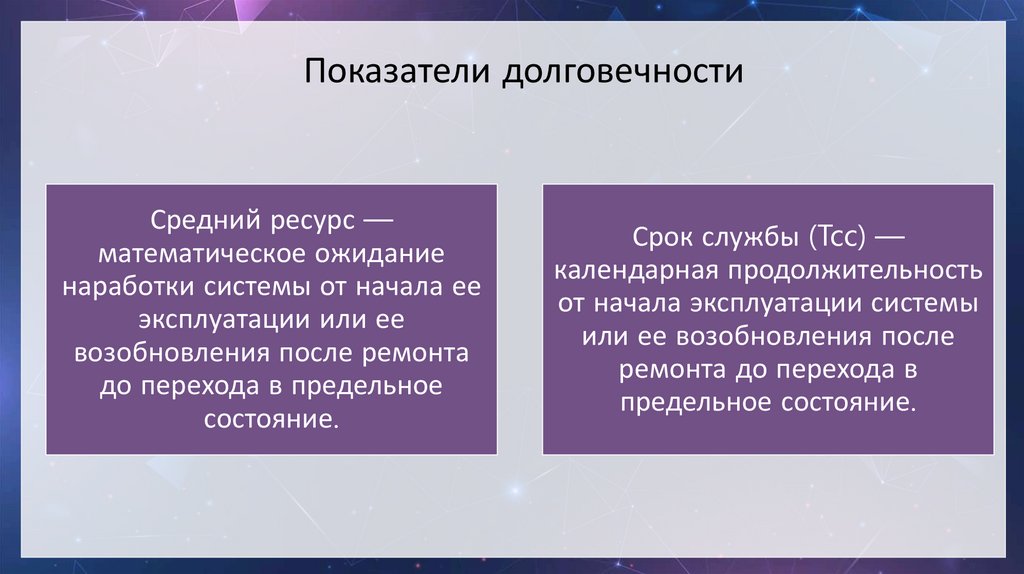 Показатели долговечности

Средний ресурс — математическое ожидание наработки системы от начала ее эксплуатации или ее возобновления после ремонта до перехода в предельное состояние.

Срок службы (Тсс) — календарная продолжительность от начала эксплуатации системы или ее возобновления после ремонта до перехода в предельное состояние.